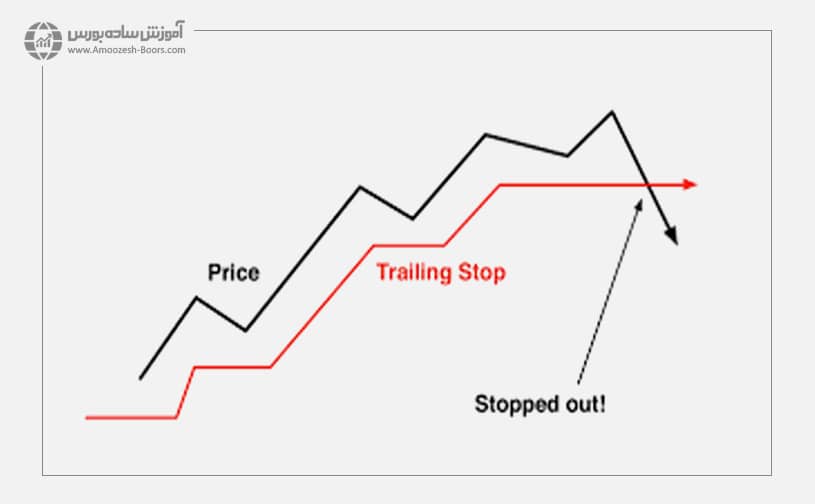 آموزش ساده بورس
www.Amoozesh-Boors.com

Price

Trailing Stop

Stopped out!